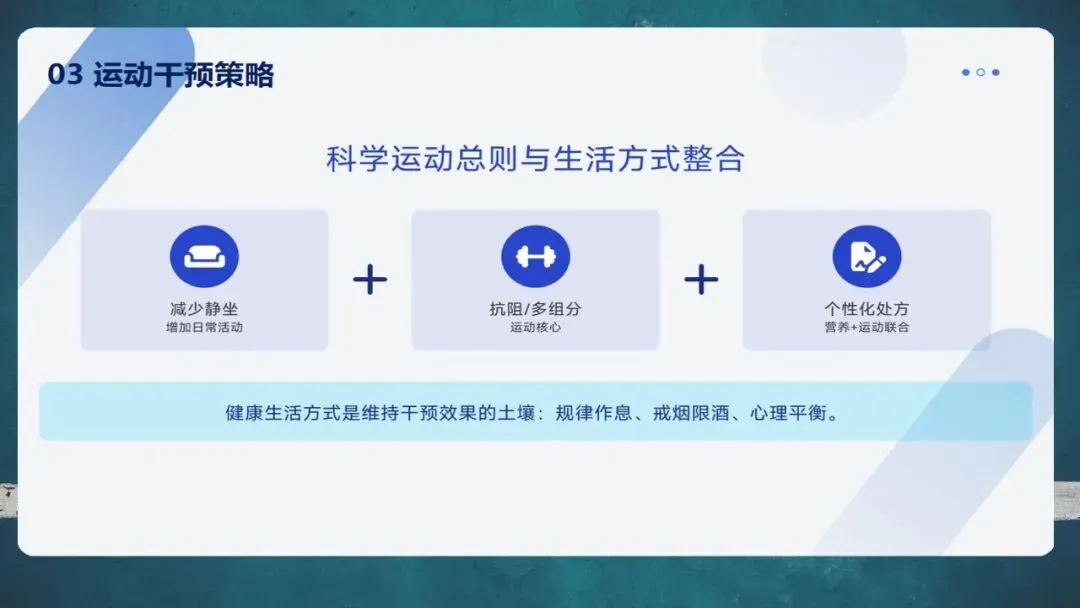 03 运动干预策略

科学运动总则与生活方式整合

减少静坐
增加日常活动

+

抗阻/多组分
运动核心

+

个性化处方
营养+运动联合

健康生活方式是维持干预效果的土壤：规律作息、戒烟限酒、心理平衡。